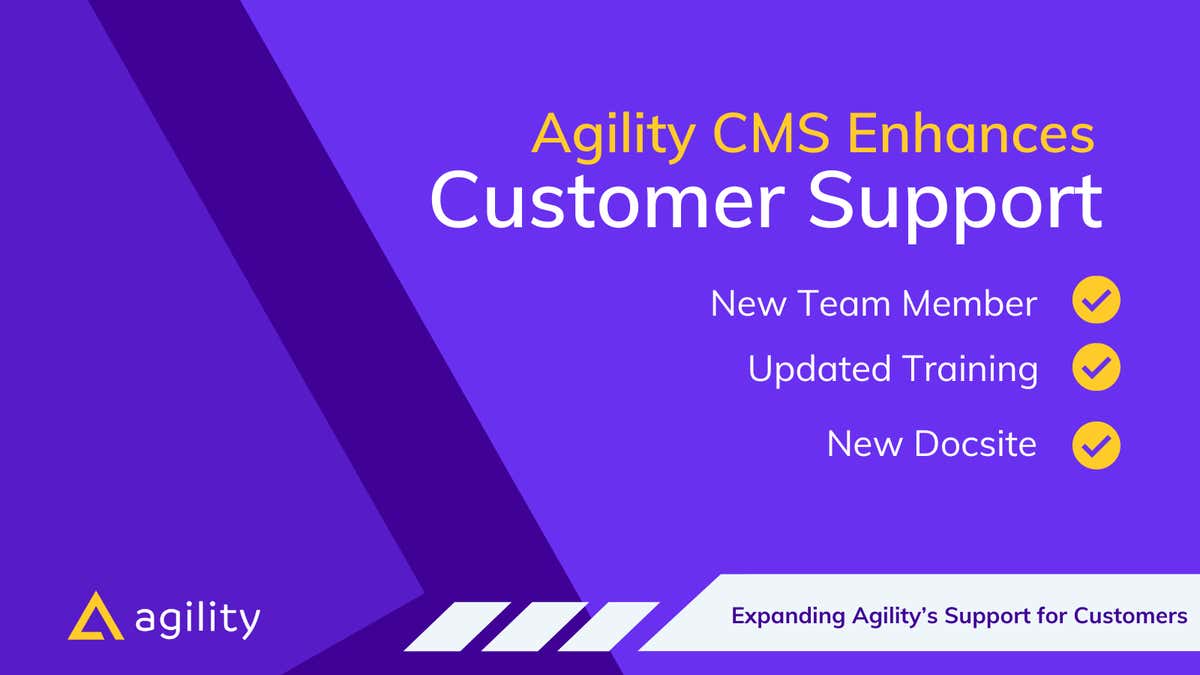 Agility CMS Enhances
Customer Support

New Team Member
Updated Training
New Docsite

agility

Expanding Agility's Support for Customers